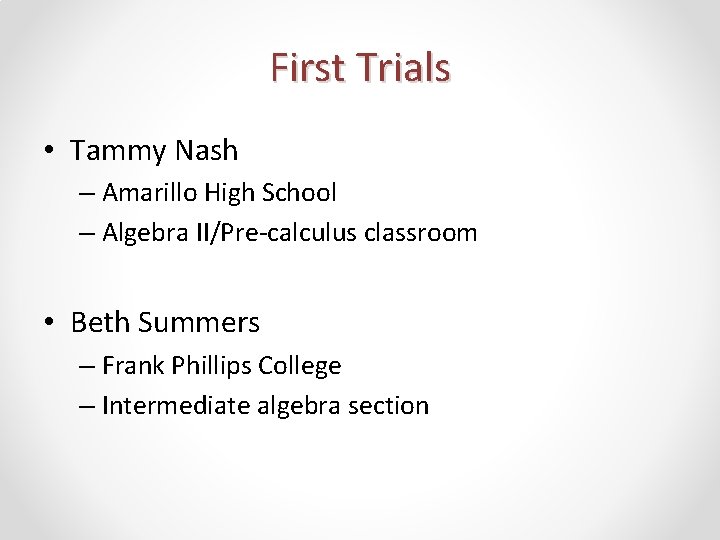 First Trials

• Tammy Nash
– Amarillo High School
– Algebra II/Pre-calculus classroom

• Beth Summers
– Frank Phillips College
– Intermediate algebra section